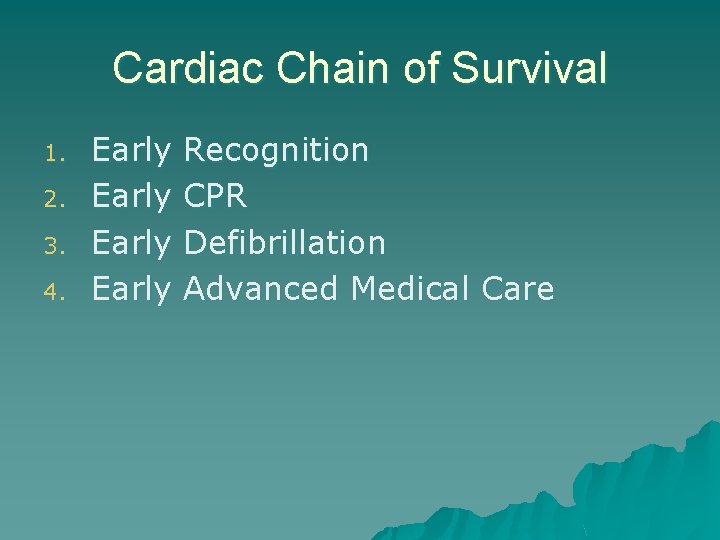 Cardiac Chain of Survival

1. Early Recognition
2. Early CPR
3. Early Defibrillation
4. Early Advanced Medical Care